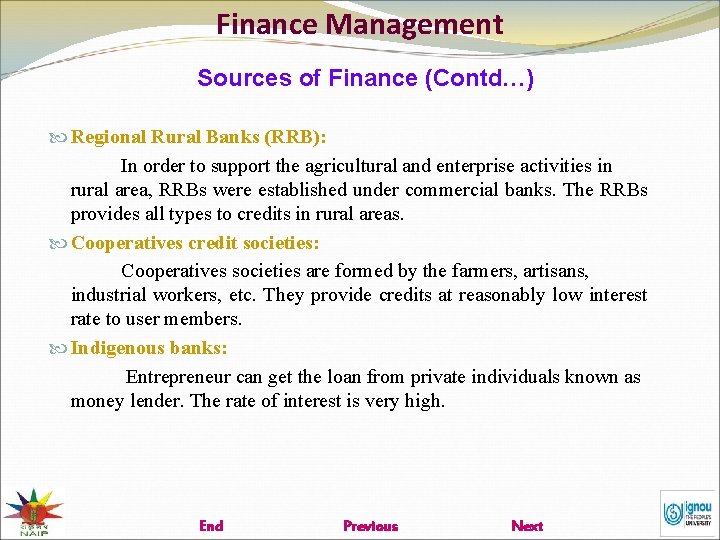 Finance Management

Sources of Finance (Contd…)

Regional Rural Banks (RRB):

In order to support the agricultural and enterprise activities in rural area, RRBs were established under commercial banks. The RRBs provides all types to credits in rural areas.

Cooperatives credit societies:

Cooperatives societies are formed by the farmers, artisans, industrial workers, etc. They provide credits at reasonably low interest rate to user members.

Indigenous banks:

Entrepreneur can get the loan from private individuals known as money lender. The rate of interest is very high.

NAIP

End

Previous

Next

ignou THE PEOPLE'S UNIVERSITY